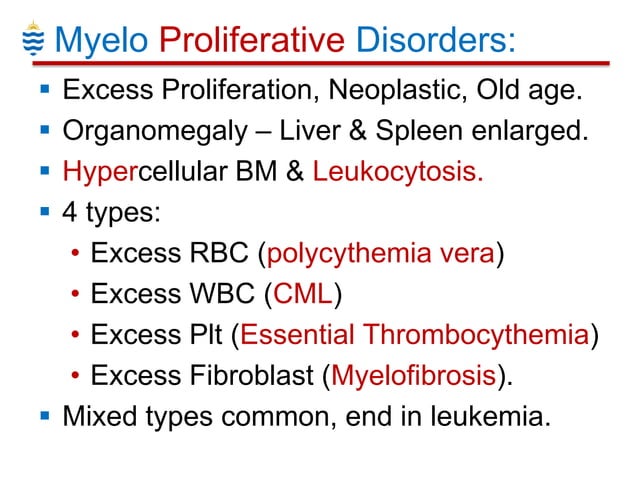 Myelo Proliferative Disorders:

- Excess Proliferation, Neoplastic, Old age.
- Organomegaly – Liver & Spleen enlarged.
- Hypercellular BM & Leukocytosis.
- 4 types:
  - Excess RBC (polycythemia vera)
  - Excess WBC (CML)
  - Excess Plt (Essential Thrombocythemia)
  - Excess Fibroblast (Myelofibrosis).
- Mixed types common, end in leukemia.